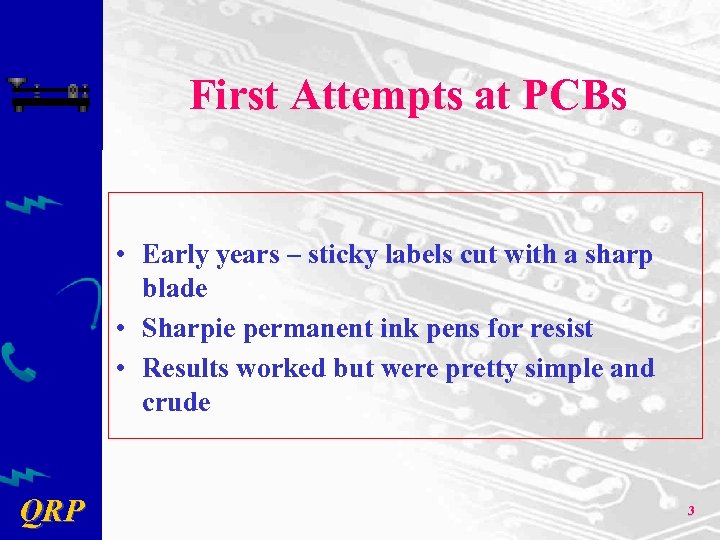 First Attempts at PCBs

• Early years – sticky labels cut with a sharp blade
• Sharpie permanent ink pens for resist
• Results worked but were pretty simple and crude

QRP

3